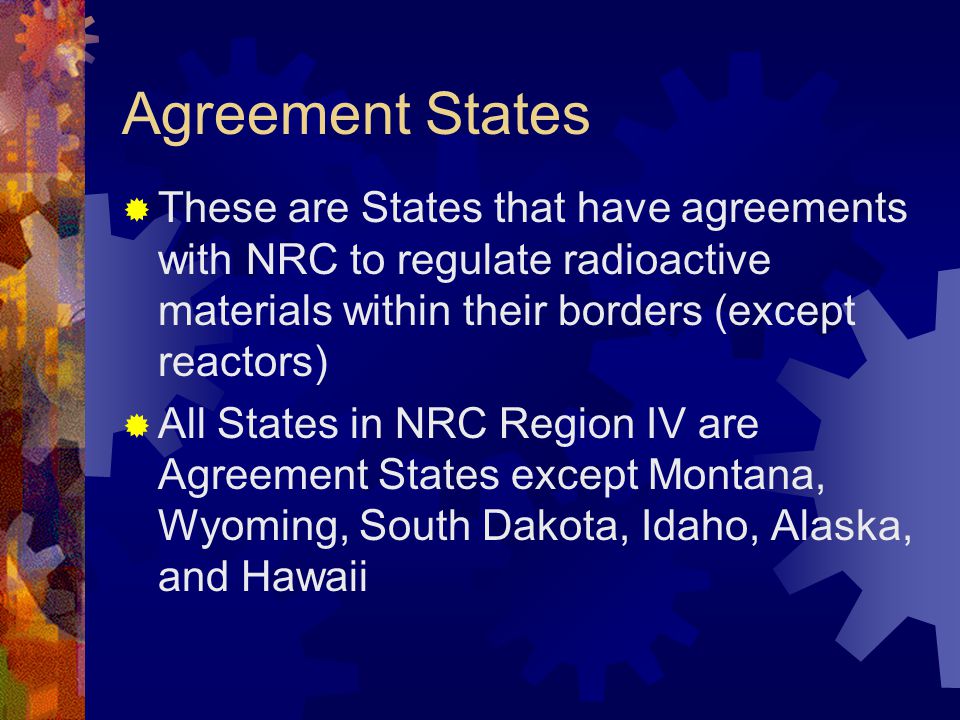 Agreement States

These are States that have agreements with NRC to regulate radioactive materials within their borders (except reactors)

All States in NRC Region IV are Agreement States except Montana, Wyoming, South Dakota, Idaho, Alaska, and Hawaii